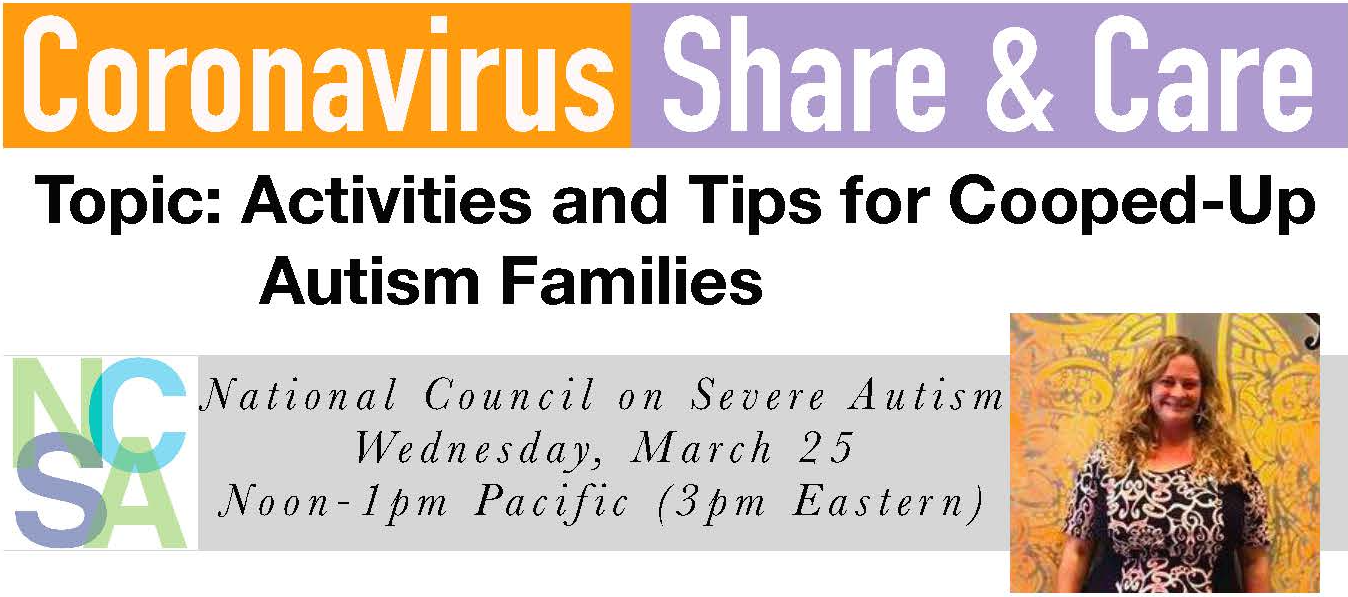 Coronavirus Share & Care

Topic: Activities and Tips for Cooped-Up Autism Families

NCSA

National Council on Severe Autism
Wednesday, March 25
Noon-1pm Pacific (3pm Eastern)